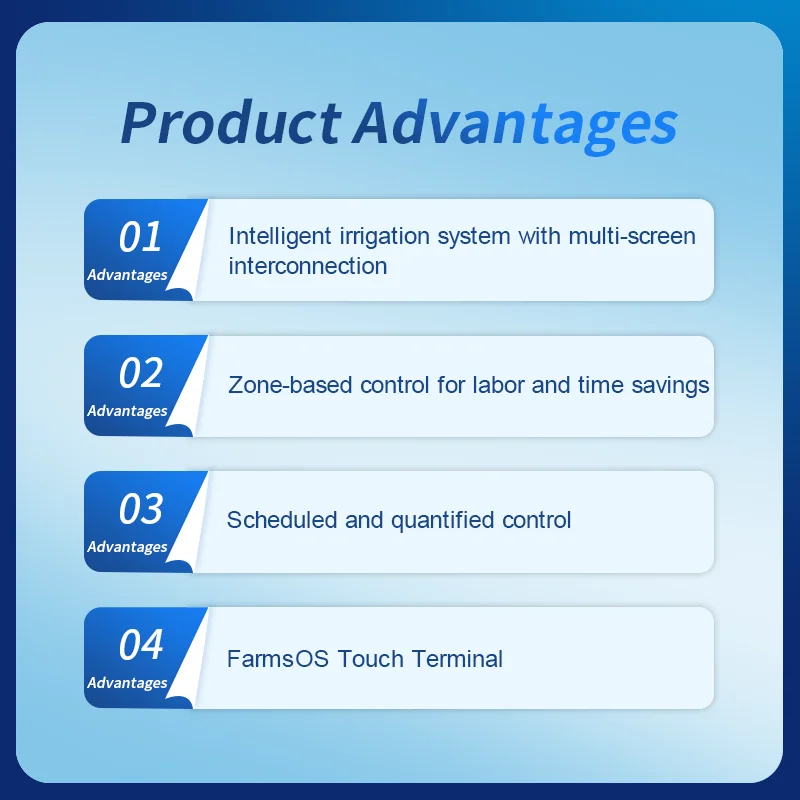 Product Advantages

01
Advantages
Intelligent irrigation system with multi-screen interconnection

02
Advantages
Zone-based control for labor and time savings

03
Advantages
Scheduled and quantified control

04
Advantages
FarmsOS Touch Terminal